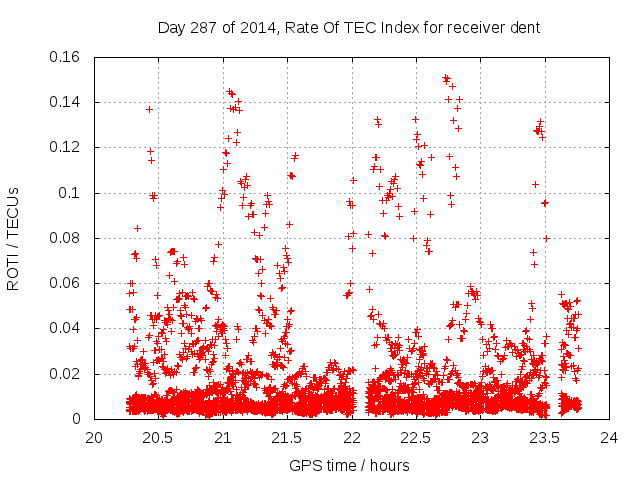 Day 287 of 2014, Rate Of TEC Index for receiver dent

ROTI / TECUs

0.16
0.14
0.12
0.1
0.08
0.06
0.04
0.02
0

20
20.5
21
21.5
22
22.5
23
23.5
24

GPS time / hours